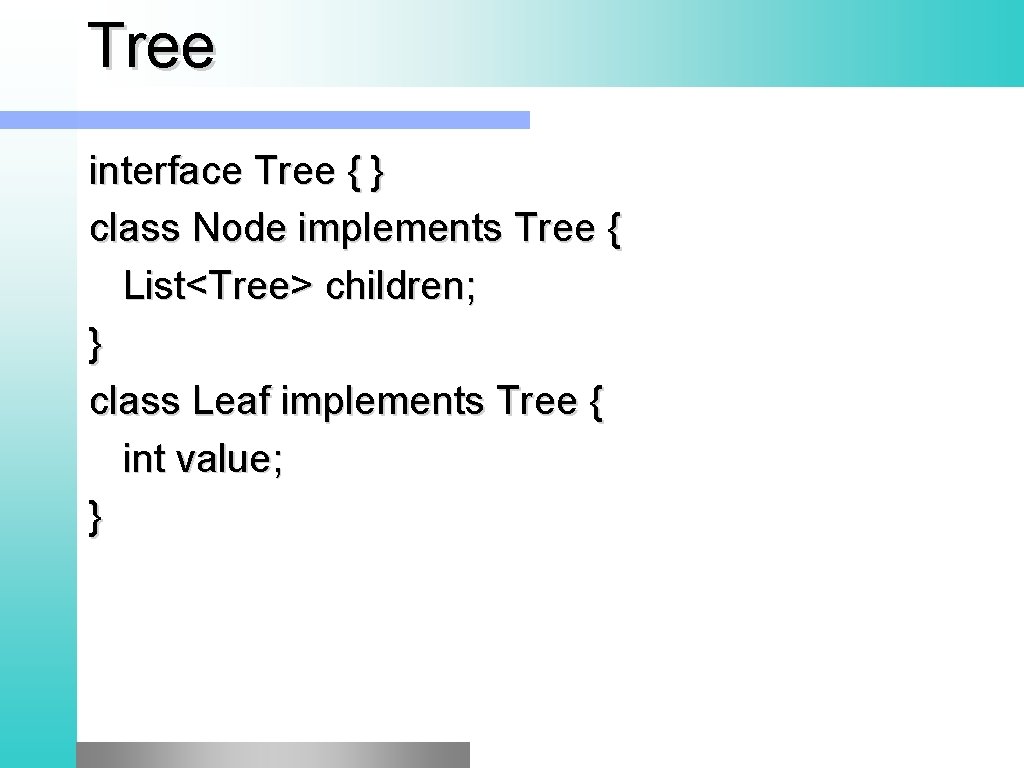 Tree

interface Tree { }
class Node implements Tree {
  List<Tree> children;
}
class Leaf implements Tree {
  int value;
}